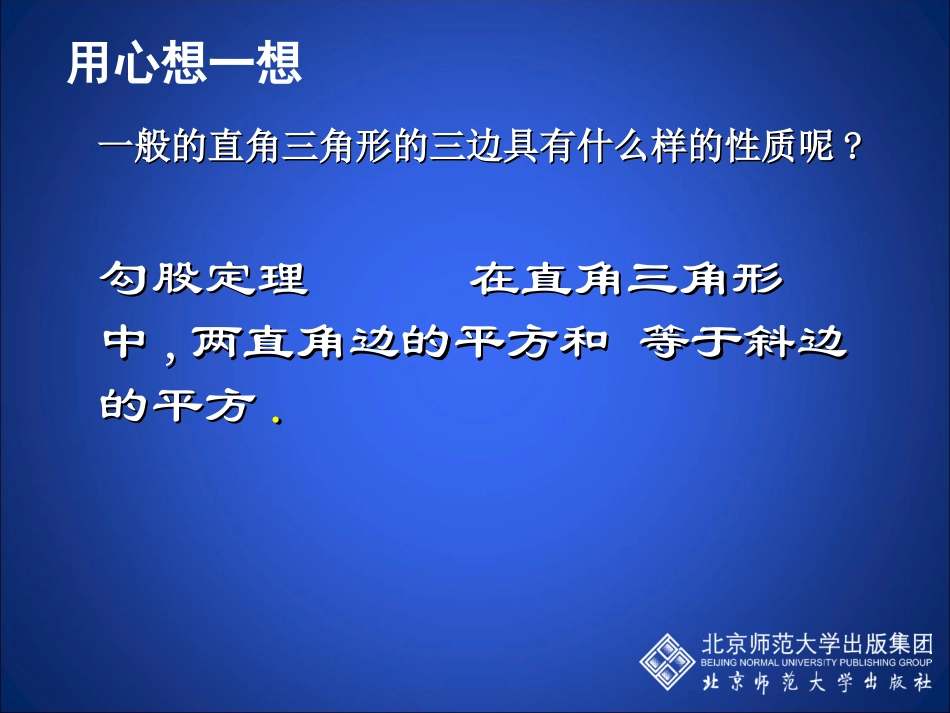 用心想一想

一般的直角三角形的三边具有什么样的性质呢？

勾股定理　　在直角三角形中，两直角边的平方和 等于斜边的平方．

北京师范大学出版集团
BEIJING NORMAL UNIVERSITY PUBLISHING GROUP
北京师范大学出版社